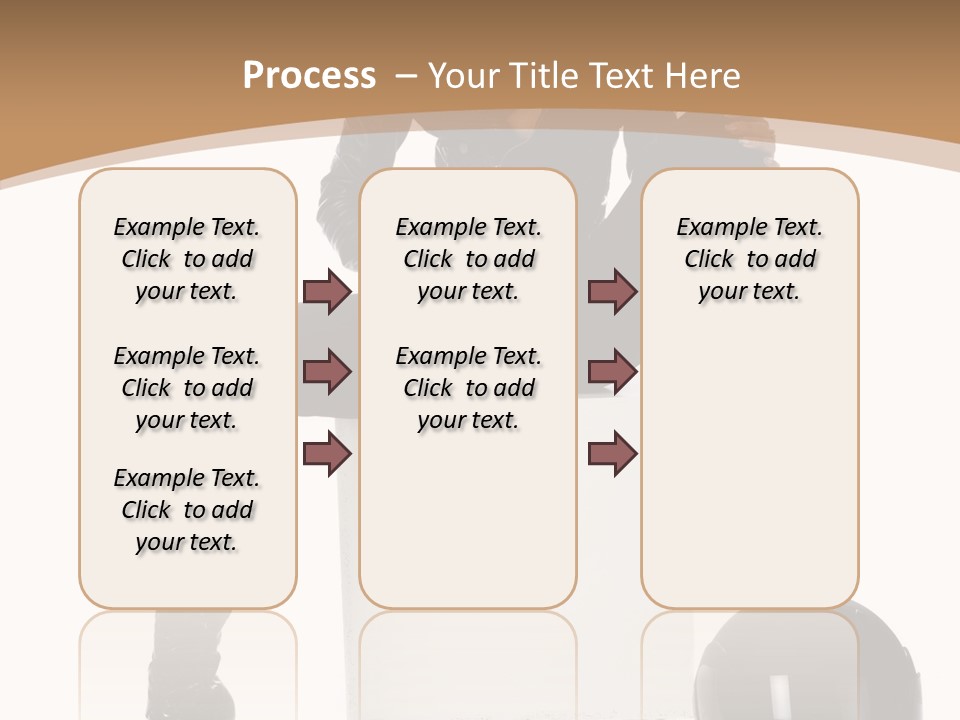 Process – Your Title Text Here

Example Text. Click to add your text.

Example Text. Click to add your text.

Example Text. Click to add your text.

Example Text. Click to add your text.

Example Text. Click to add your text.

Example Text. Click to add your text.